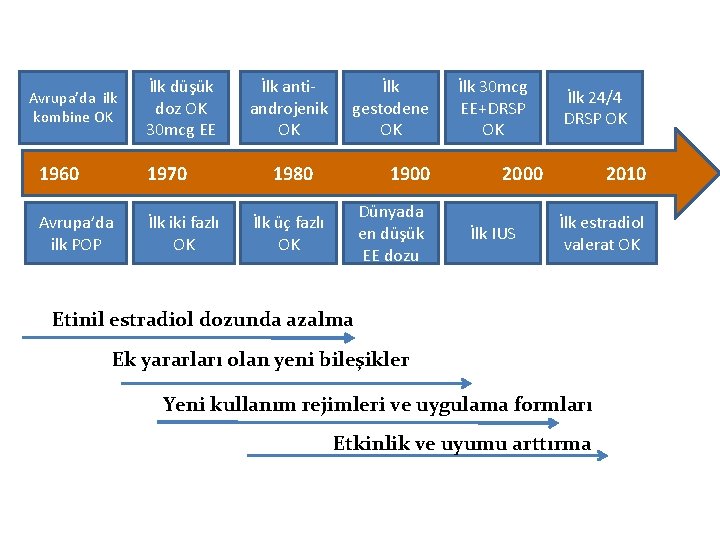 Avrupa'da ilk kombine OK

İlk düşük doz OK 30mcg EE

İlk anti-androjenik OK

İlk gestodene OK

İlk 30mcg EE+DRSP OK

İlk 24/4 DRSP OK

1960 1970 1980 1900 2000 2010

Avrupa'da ilk POP

İlk iki fazlı OK

İlk üç fazlı OK

Dünyada en düşük EE dozu

İlk IUS

İlk estradiol valerat OK

Etinil estradiol dozunda azalma

Ek yararları olan yeni bileşikler

Yeni kullanım rejimleri ve uygulama formları

Etkinlik ve uyumu arttırma